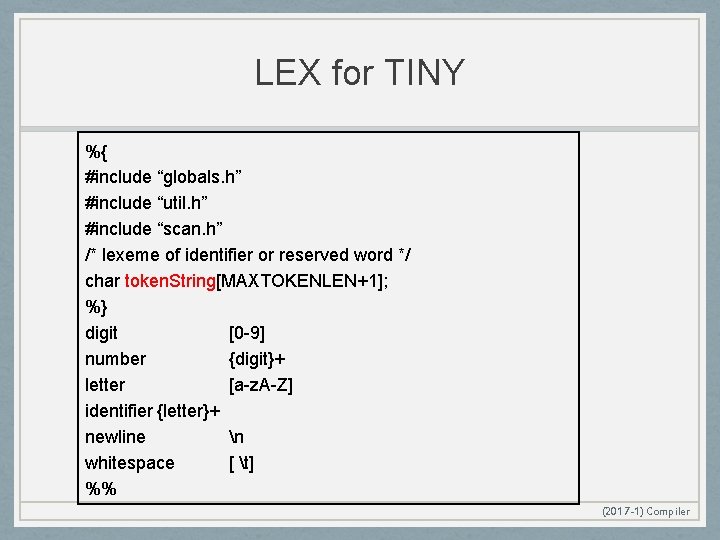 LEX for TINY

%{
#include “globals.h”
#include “util.h”
#include “scan.h”
/* lexeme of identifier or reserved word */
char tokenString[MAXTOKENLEN+1];
%}
digit [0-9]
number {digit}+
letter [a-zA-Z]
identifier {letter}+
newline \n
whitespace [ \t]
%%

(2017-1) Compiler